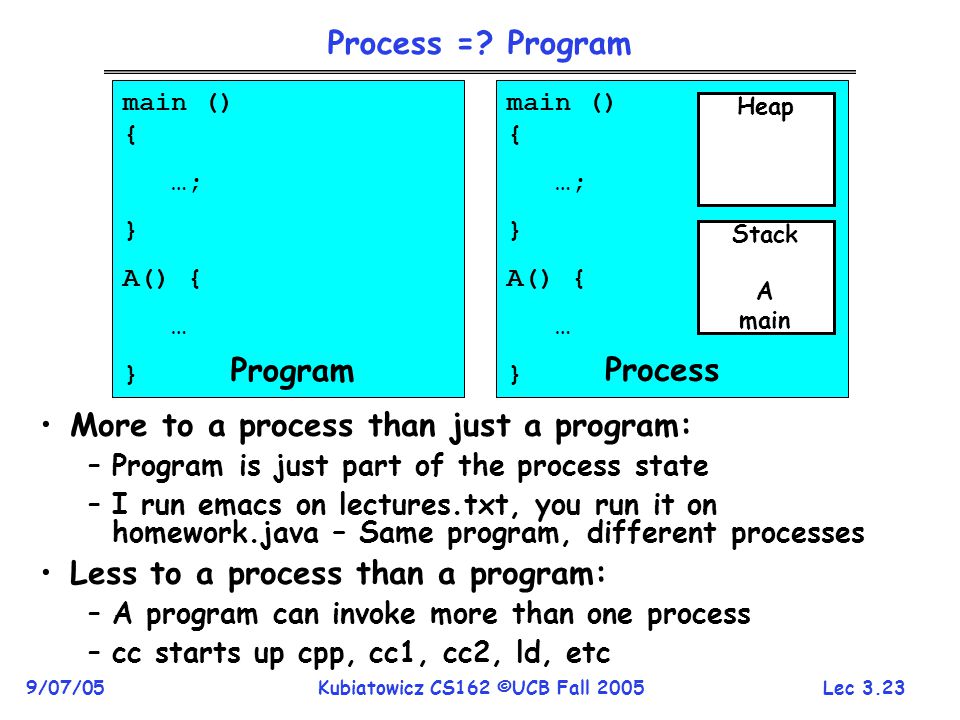 Process =? Program

main ()
{
…;
}
A() {
…
}
Program

main ()
{
…;
}
A() {
…
}
Process

Heap

Stack
A
main

• More to a process than just a program:
– Program is just part of the process state
– I run emacs on lectures.txt, you run it on homework.java – Same program, different processes
• Less to a process than a program:
– A program can invoke more than one process
– cc starts up cpp, cc1, cc2, ld, etc

9/07/05
Kubiatowicz CS162 ©UCB Fall 2005
Lec 3.23